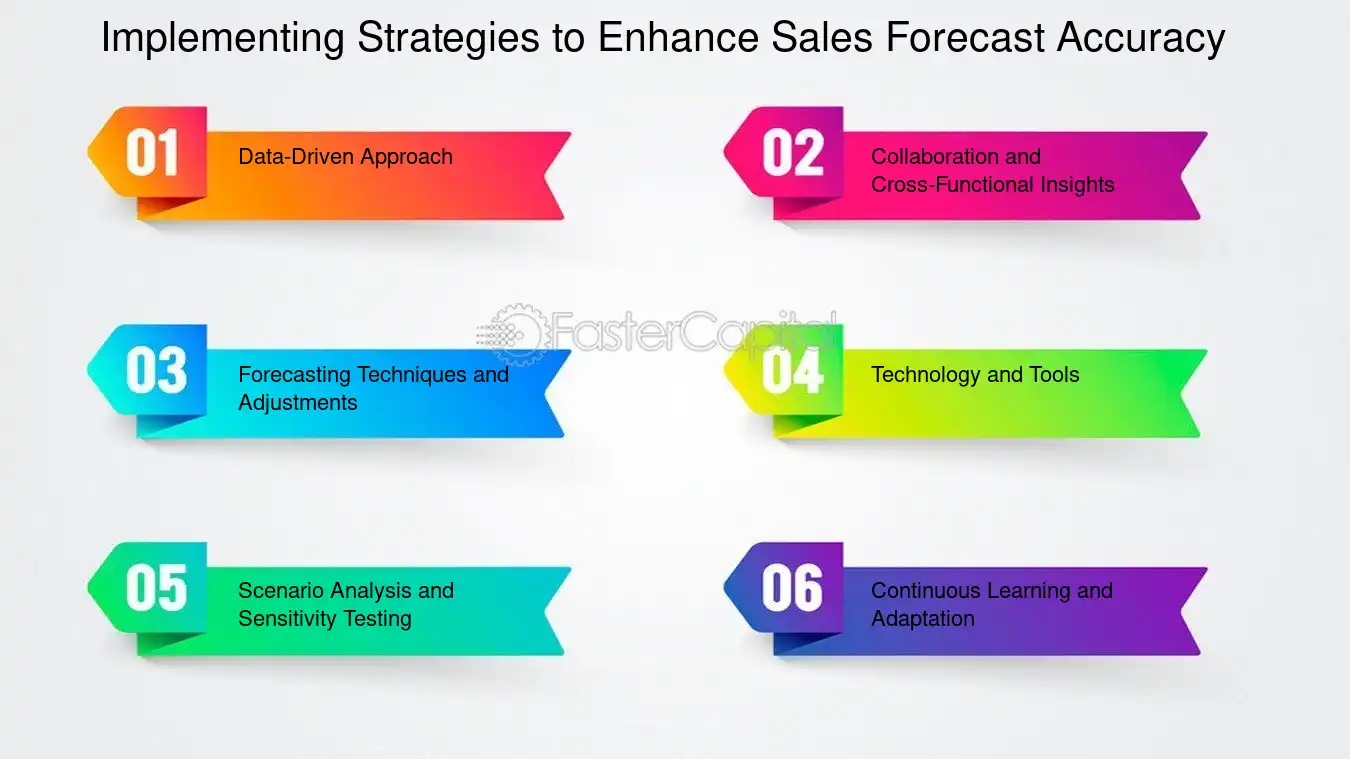 Implementing Strategies to Enhance Sales Forecast Accuracy

01 Data-Driven Approach

02 Collaboration and Cross-Functional Insights

FasterCapital

03 Forecasting Techniques and Adjustments

04 Technology and Tools

05 Scenario Analysis and Sensitivity Testing

06 Continuous Learning and Adaptation